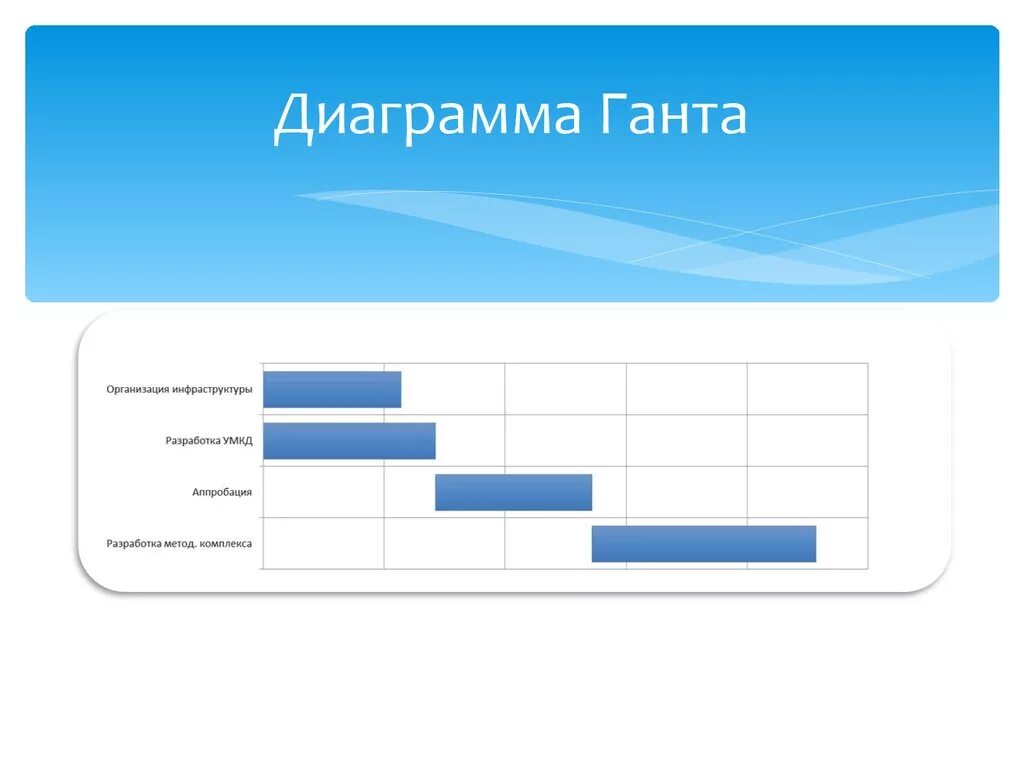 Диаграмма Ганта

Организация инфраструктуры
Разработка УМКД
Аппробация
Разработка метод. комплекса